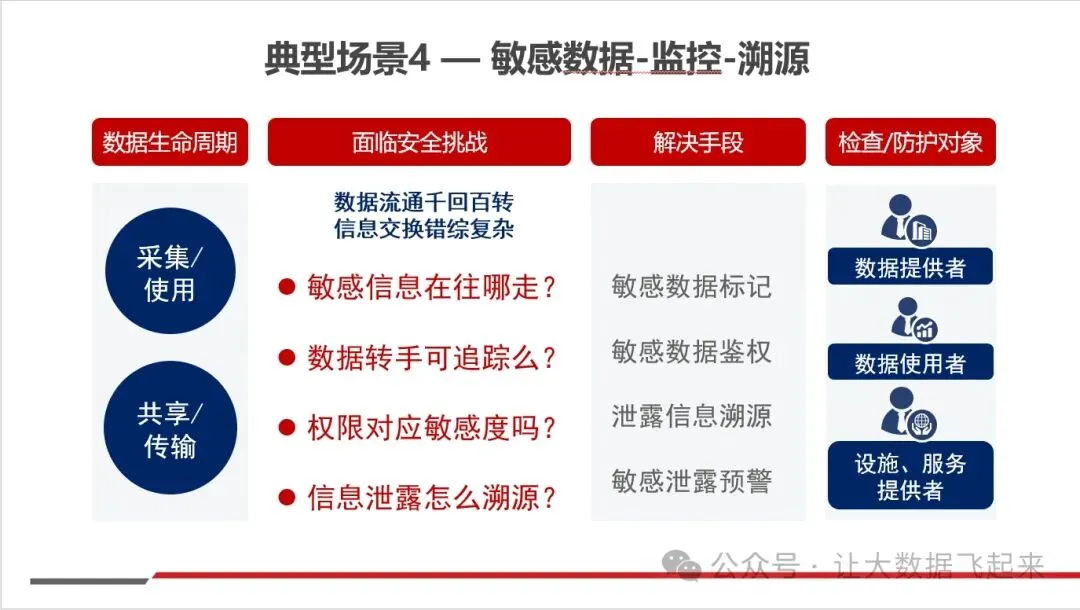 典型场景4 — 敏感数据-监控-溯源

数据生命周期

采集/使用

共享/传输

面临安全挑战

数据流通千回百转
信息交换错综复杂

● 敏感信息在往哪走？

● 数据转手可追踪么？

● 权限对应敏感度吗？

● 信息泄露怎么溯源？

解决手段

敏感数据标记

敏感数据鉴权

泄露信息溯源

敏感泄露预警

检查/防护对象

数据提供者

数据使用者

设施、服务提供者

公众号 · 让大数据飞起来